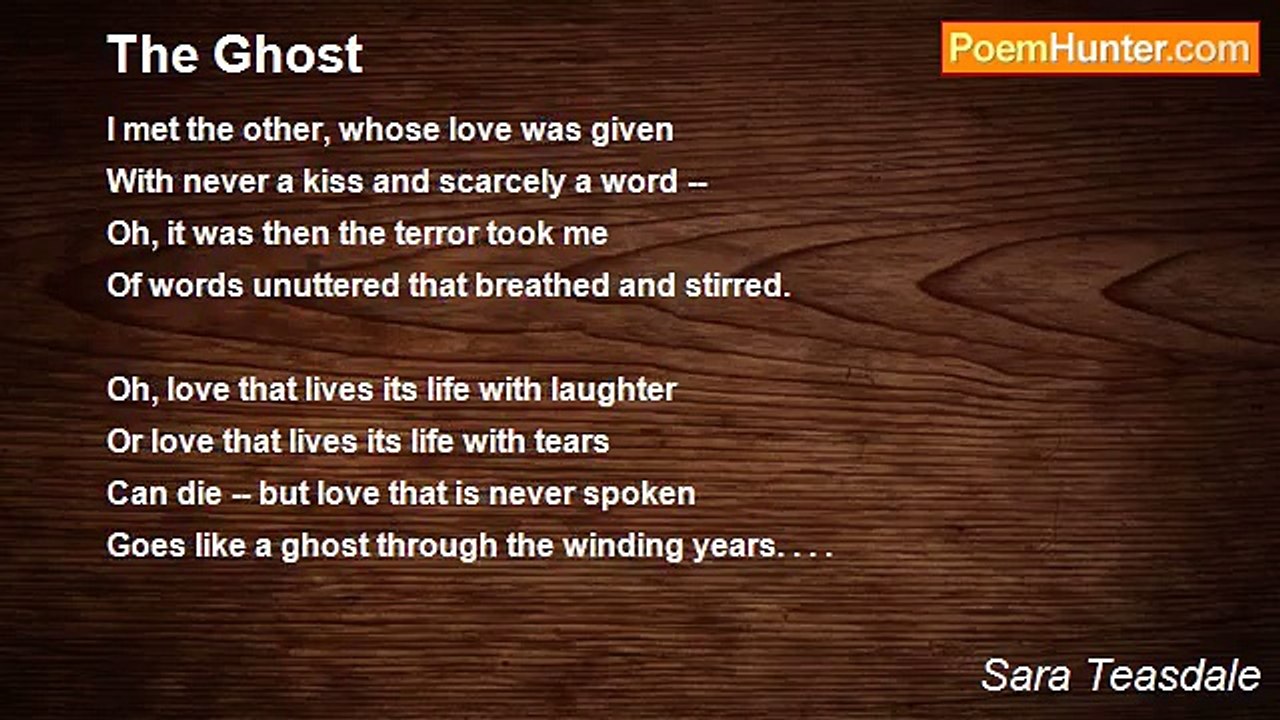 The Ghost

PoemHunter.com

I met the other, whose love was given
With never a kiss and scarcely a word --
Oh, it was then the terror took me
Of words unuttered that breathed and stirred.

Oh, love that lives its life with laughter
Or love that lives its life with tears
Can die -- but love that is never spoken
Goes like a ghost through the winding years. . . .

Sara Teasdale